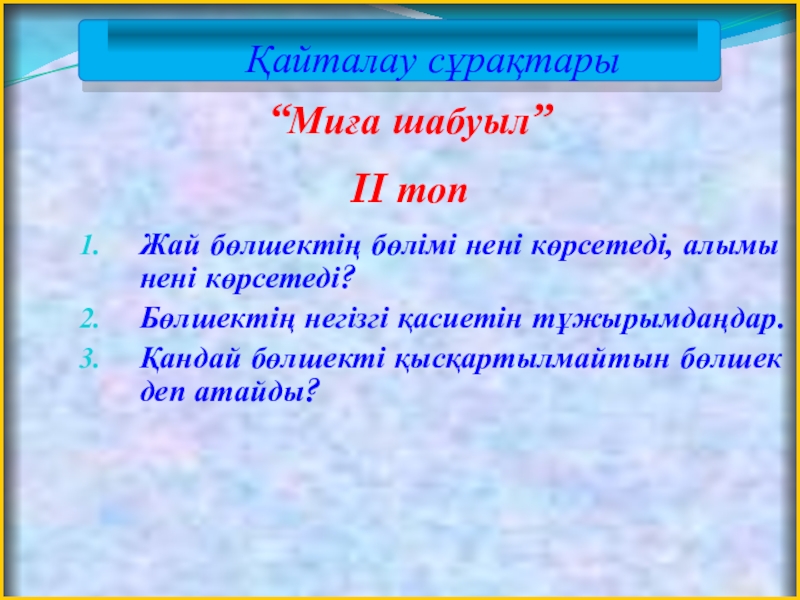 Қайталау сұрақтары

“Миға шабуыл”

II топ

1. Жай бөлшектің бөлімі нені көрсетеді, алымы нені көрсетеді?
2. Бөлшектің негізгі қасиетін тұжырымдаңдар.
3. Қандай бөлшекті қысқартылмайтын бөлшек деп атайды?